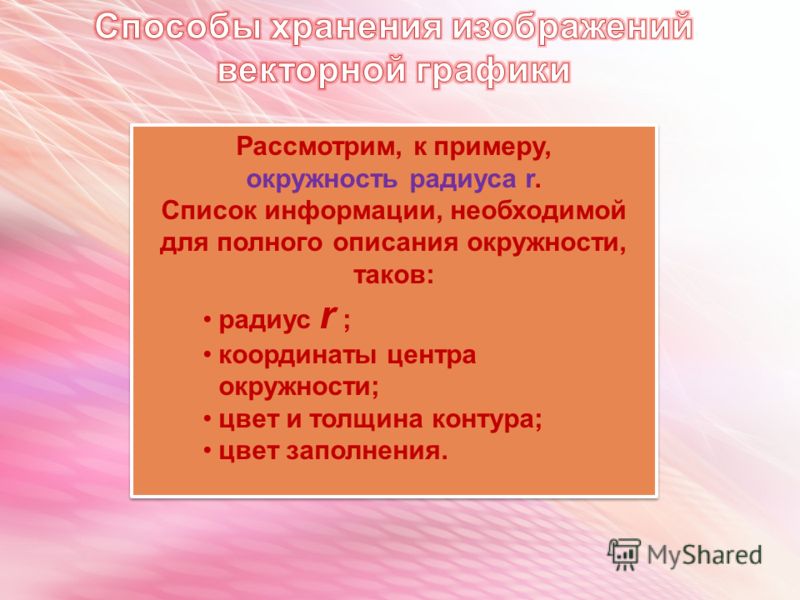 Способы хранения изображений векторной графики

Рассмотрим, к примеру, окружность радиуса r. Список информации, необходимой для полного описания окружности, таков:

• радиус r ;
• координаты центра окружности;
• цвет и толщина контура;
• цвет заполнения.

MyShared